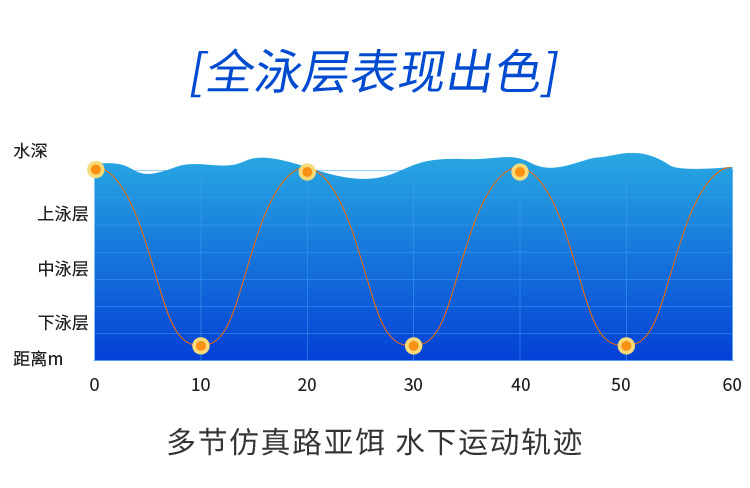 [全泳层表现出色]

水深

上泳层

中泳层

下泳层

距离m

0
10
20
30
40
50
60

多节仿真路亚饵 水下运动轨迹